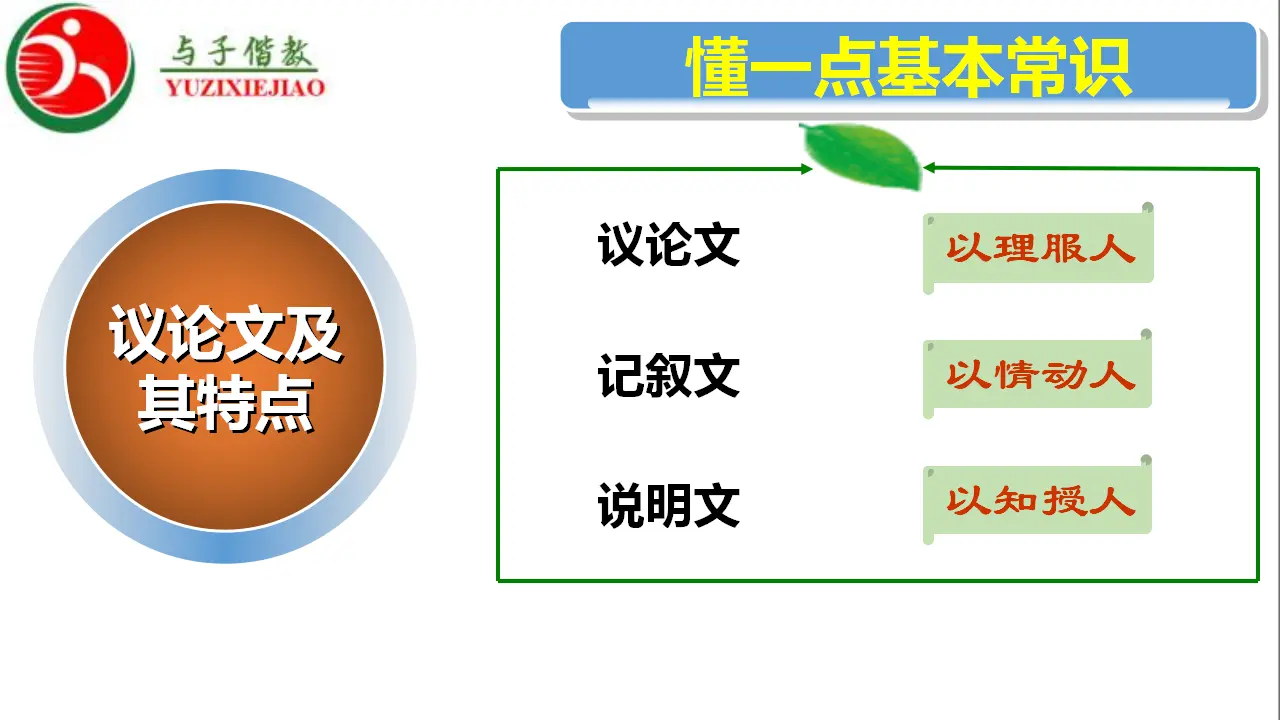 与子偕教
YUZIXIEJIAO

懂一点基本常识

议论文及其特点

议论文 以理服人

记叙文 以情动人

说明文 以知授人